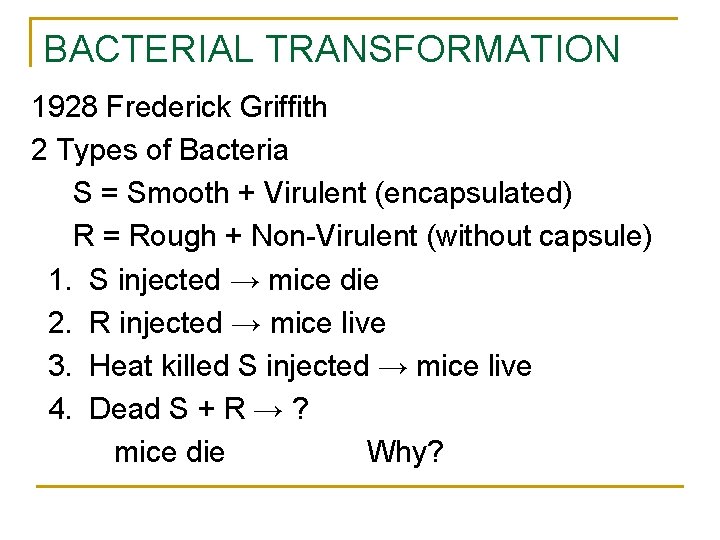 BACTERIAL TRANSFORMATION

1928 Frederick Griffith

2 Types of Bacteria

S = Smooth + Virulent (encapsulated)

R = Rough + Non-Virulent (without capsule)

1. S injected → mice die
2. R injected → mice live
3. Heat killed S injected → mice live
4. Dead S + R → ?

mice die Why?